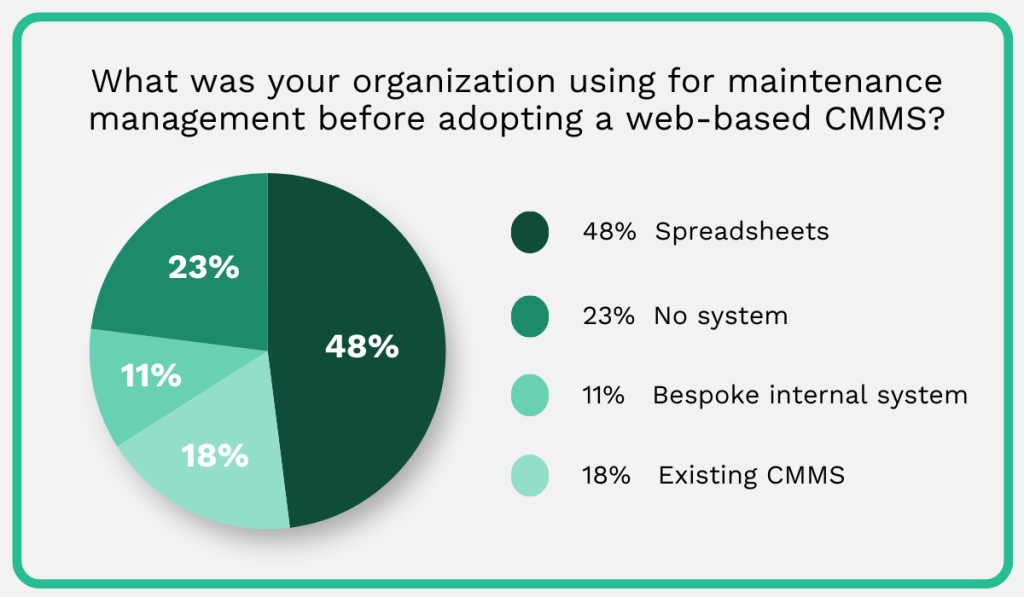 What was your organization using for maintenance management before adopting a web-based CMMS?

23%

48%

11%

18%

48% Spreadsheets

23% No system

11% Bespoke internal system

18% Existing CMMS